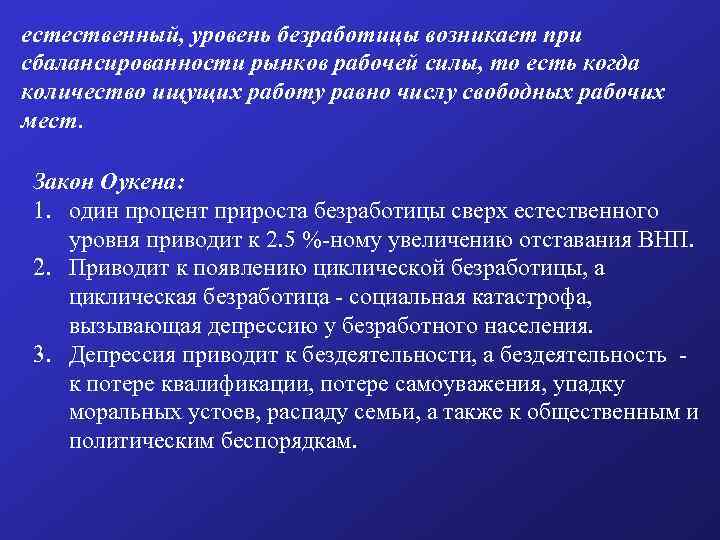 естественный, уровень безработицы возникает при сбалансированности рынков рабочей силы, то есть когда количество ищущих работу равно числу свободных рабочих мест.

Закон Оукена:
1. один процент прироста безработицы сверх естественного уровня приводит к 2.5 %-ному увеличению отставания ВНП.
2. Приводит к появлению циклической безработицы, а циклическая безработица - социальная катастрофа, вызывающая депрессию у безработного населения.
3. Депрессия приводит к бездеятельности, а бездеятельность - к потере квалификации, потере самоуважения, упадку моральных устоев, распаду семьи, а также к общественным и политическим беспорядкам.